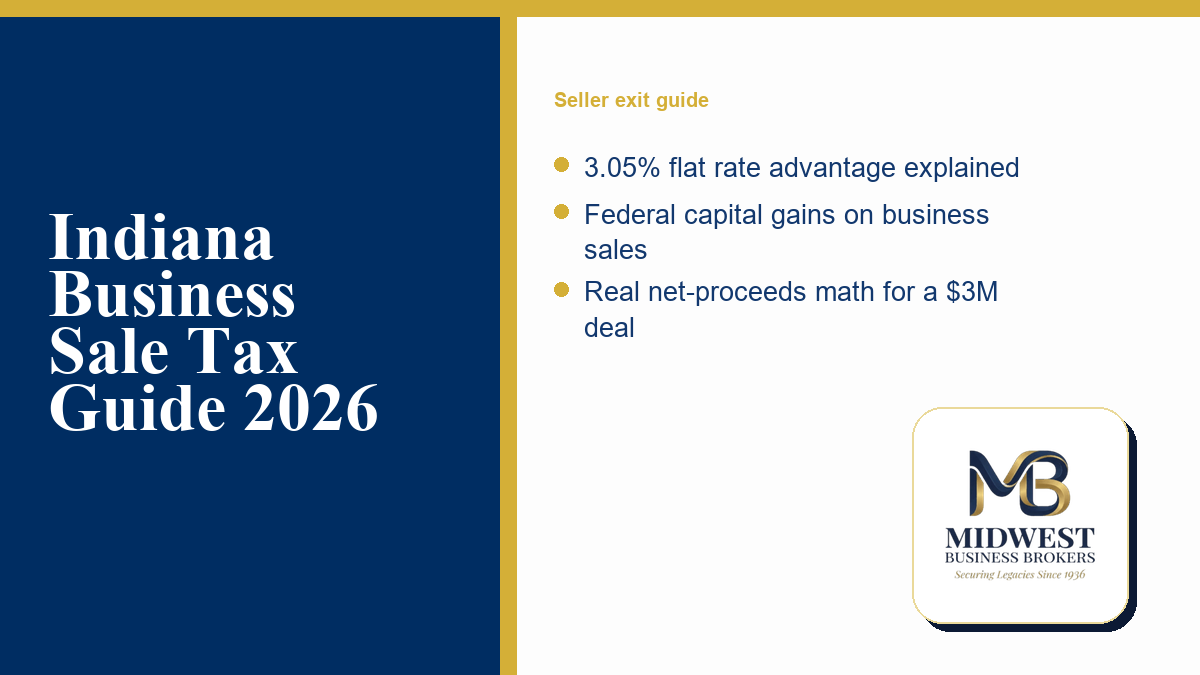 Indiana Business Sale Tax Guide 2026

Seller exit guide

• 3.05% flat rate advantage explained
• Federal capital gains on business sales
• Real net-proceeds math for a $3M deal

MB
MIDWEST
BUSINESS BROKERS
Securing Legacies Since 1936